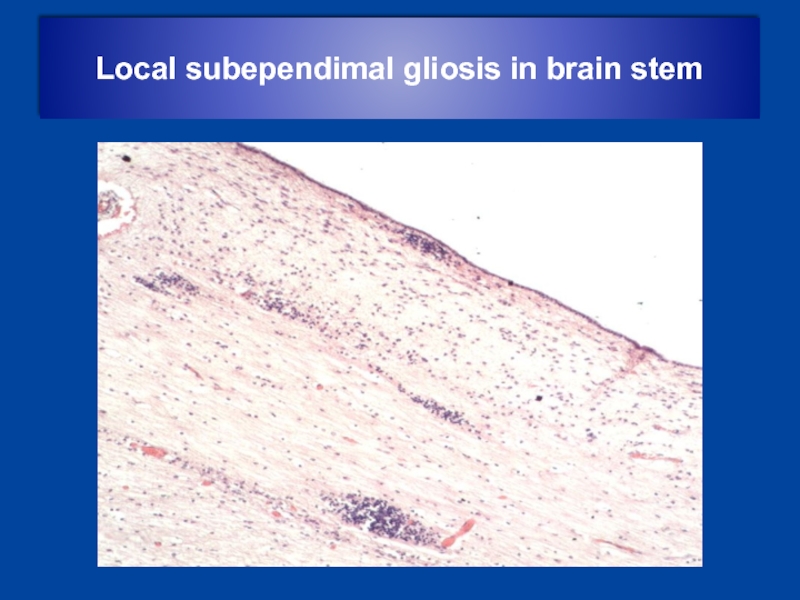 Local subependimal gliosis in brain stem